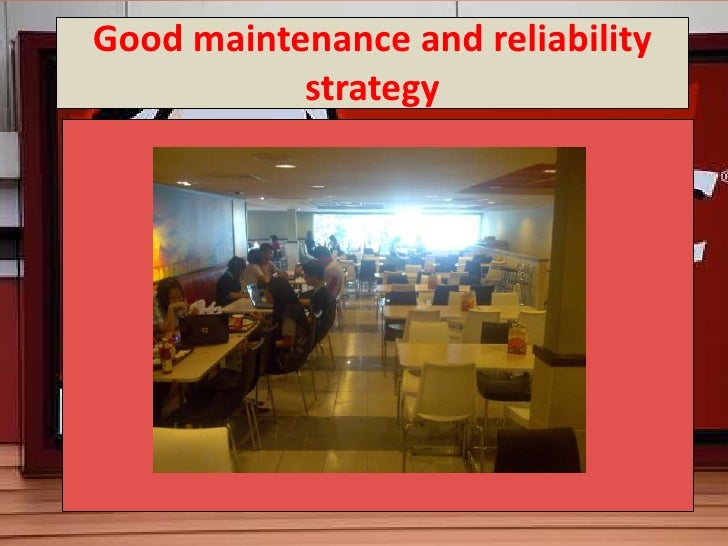 Good maintenance and reliability strategy